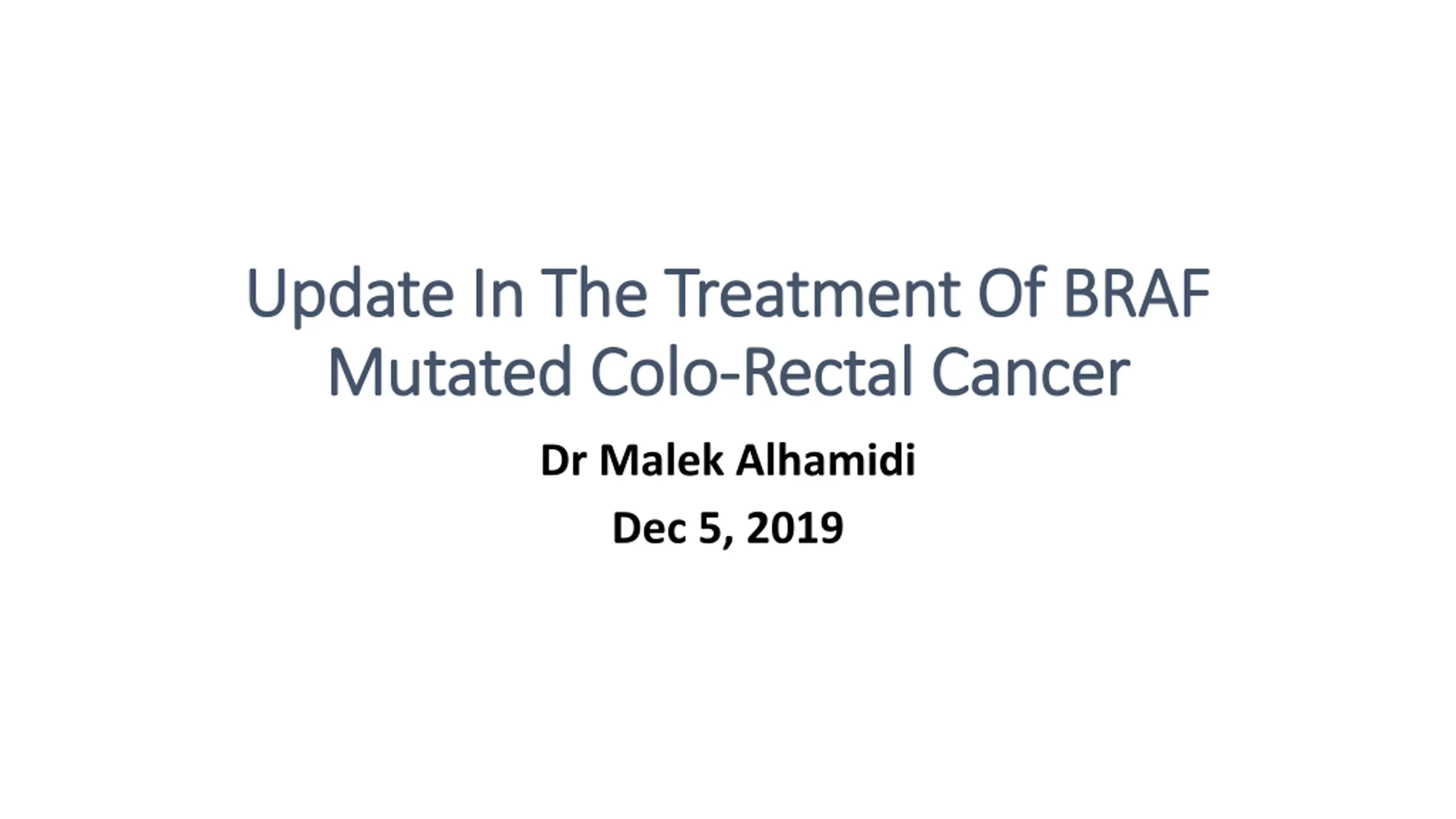 Update In The Treatment Of BRAF Mutated Colo-Rectal Cancer

Dr Malek Alhamidi

Dec 5, 2019